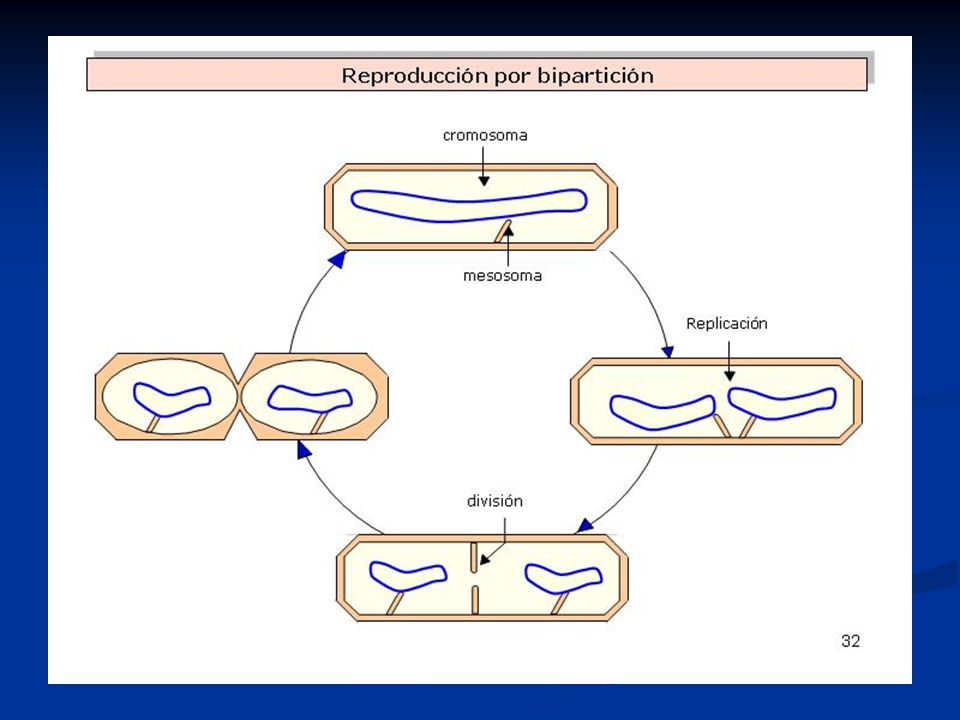 Reproducción por bipartición

cromosoma

mesosoma

Replicación

división

32